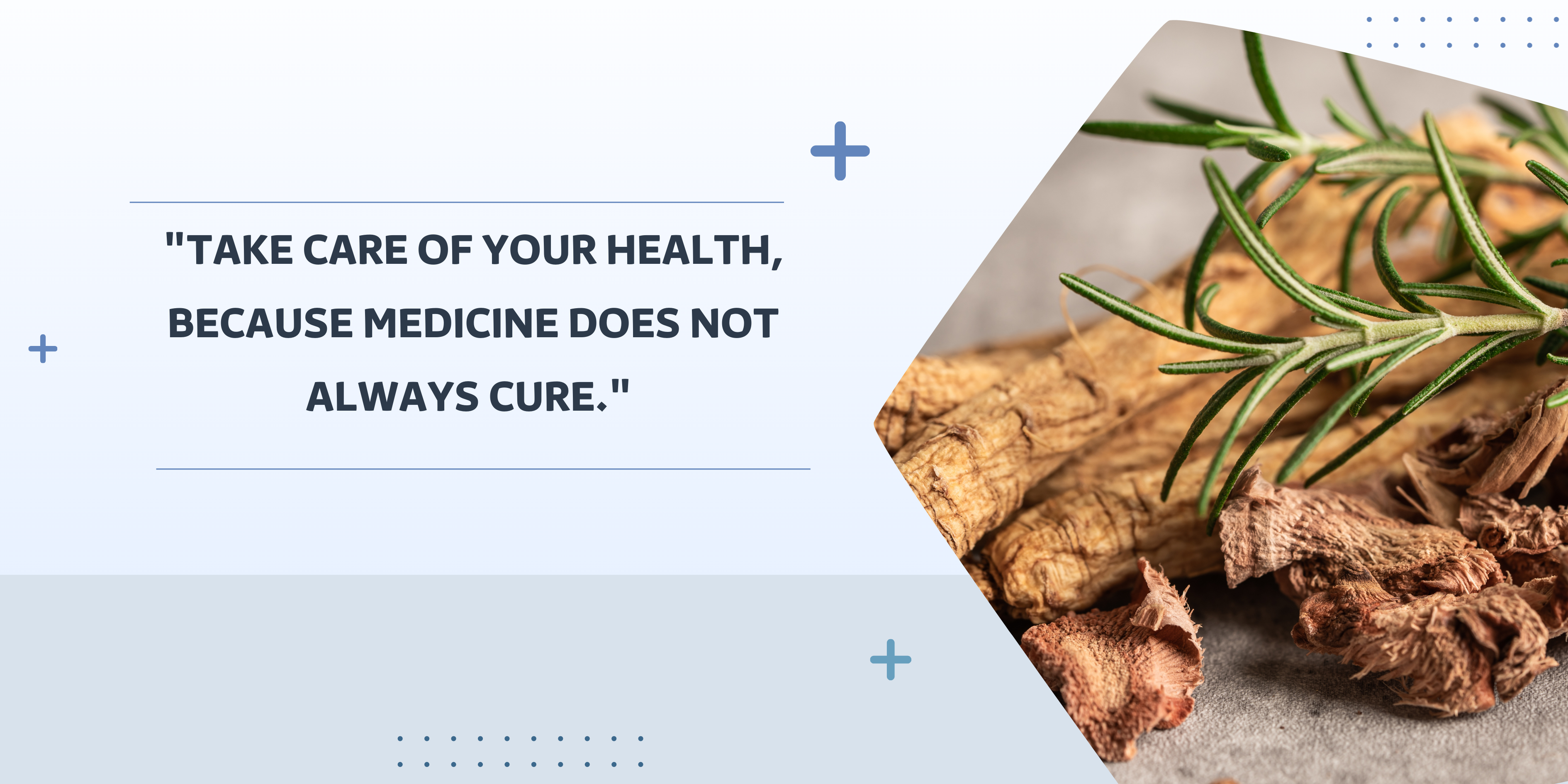 "TAKE CARE OF YOUR HEALTH, BECAUSE MEDICINE DOES NOT ALWAYS CURE."